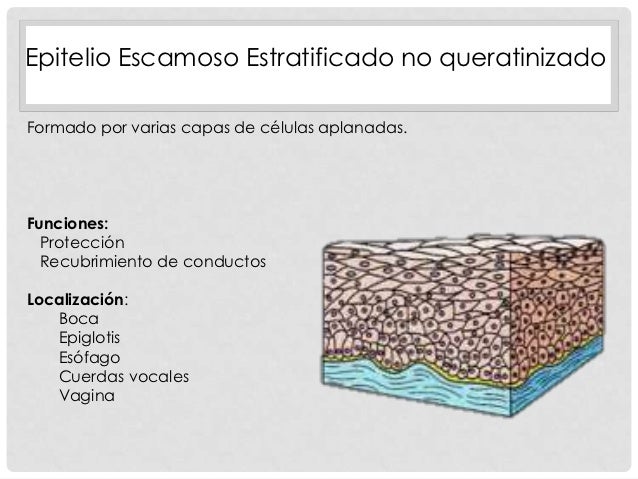 Epitelio Escamoso Estratificado no queratinizado

Formado por varias capas de células aplanadas.

Funciones:
Protección
Recubrimiento de conductos

Localización:
Boca
Epiglotis
Esófago
Cuerdas vocales
Vagina